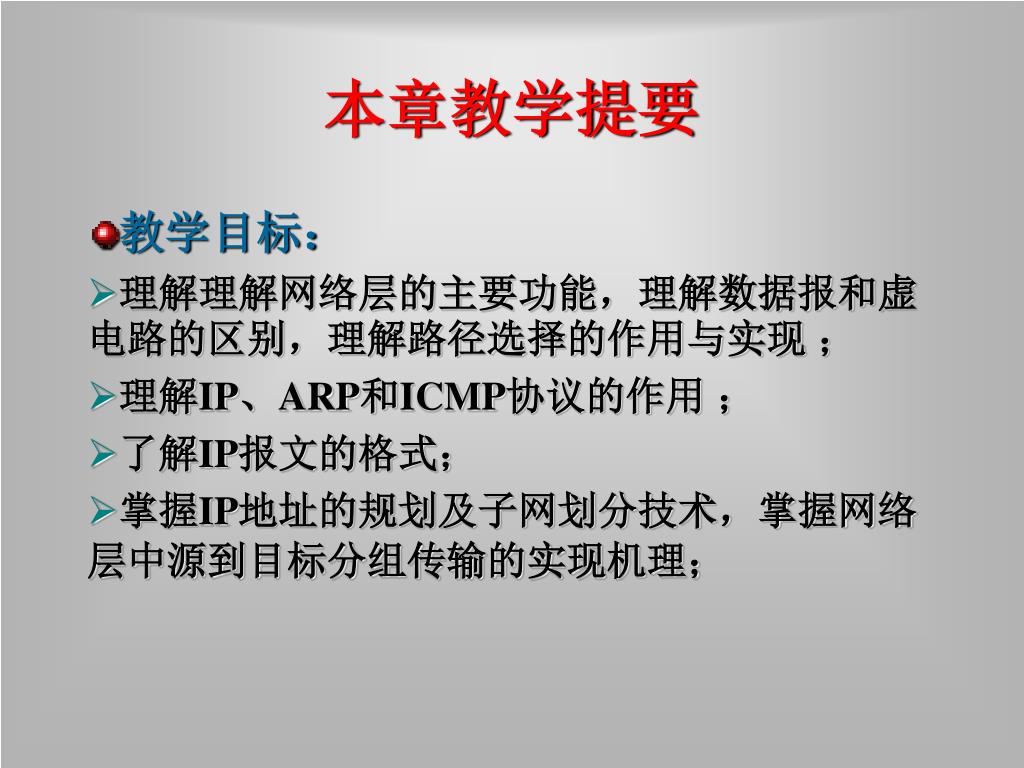 本章教学提要

教学目标：

理解理解网络层的主要功能，理解数据报和虚电路的区别，理解路径选择的作用与实现 ；

理解IP、ARP和ICMP协议的作用 ；

了解IP报文的格式；

掌握IP地址的规划及子网划分技术，掌握网络层中源到目标分组传输的实现机理；